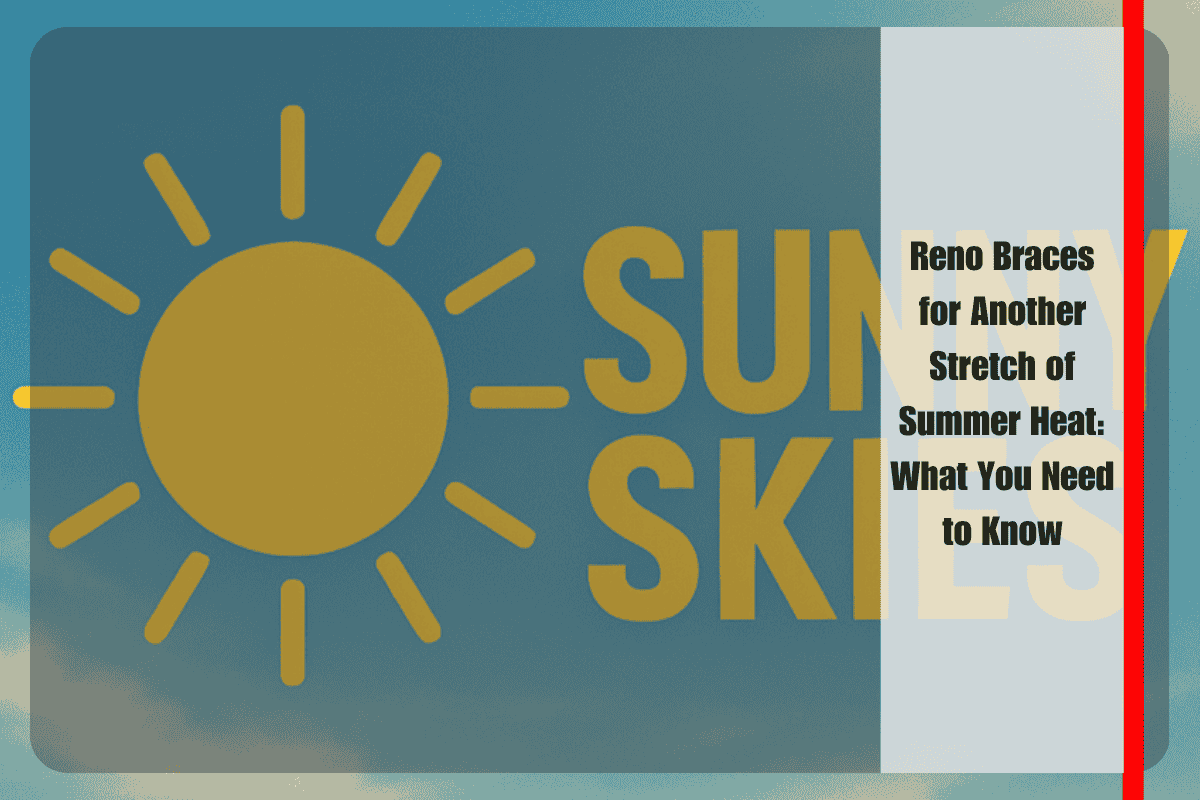 SUNNY SKIES

Reno Braces for Another Stretch of Summer Heat: What You Need to Know